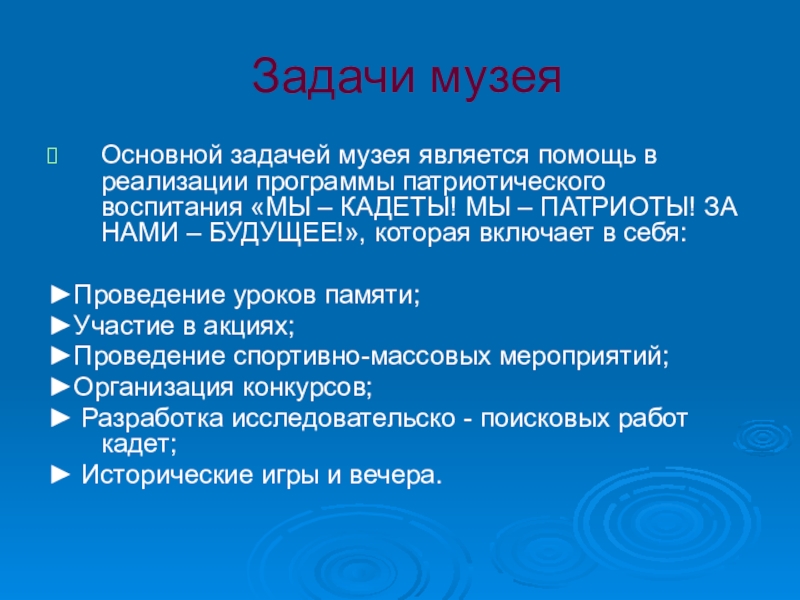 Задачи музея

Основной задачей музея является помощь в реализации программы патриотического воспитания «МЫ – КАДЕТЫ! МЫ – ПАТРИОТЫ! ЗА НАМИ – БУДУЩЕЕ!», которая включает в себя:

►Проведение уроков памяти;
►Участие в акциях;
►Проведение спортивно-массовых мероприятий;
►Организация конкурсов;
► Разработка исследовательско - поисковых работ кадет;
► Исторические игры и вечера.